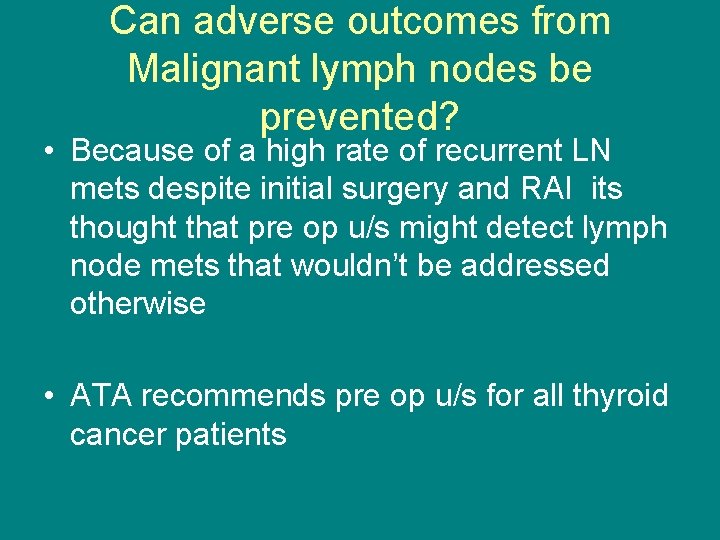 Can adverse outcomes from Malignant lymph nodes be prevented?

• Because of a high rate of recurrent LN mets despite initial surgery and RAI its thought that pre op u/s might detect lymph node mets that wouldn't be addressed otherwise

• ATA recommends pre op u/s for all thyroid cancer patients